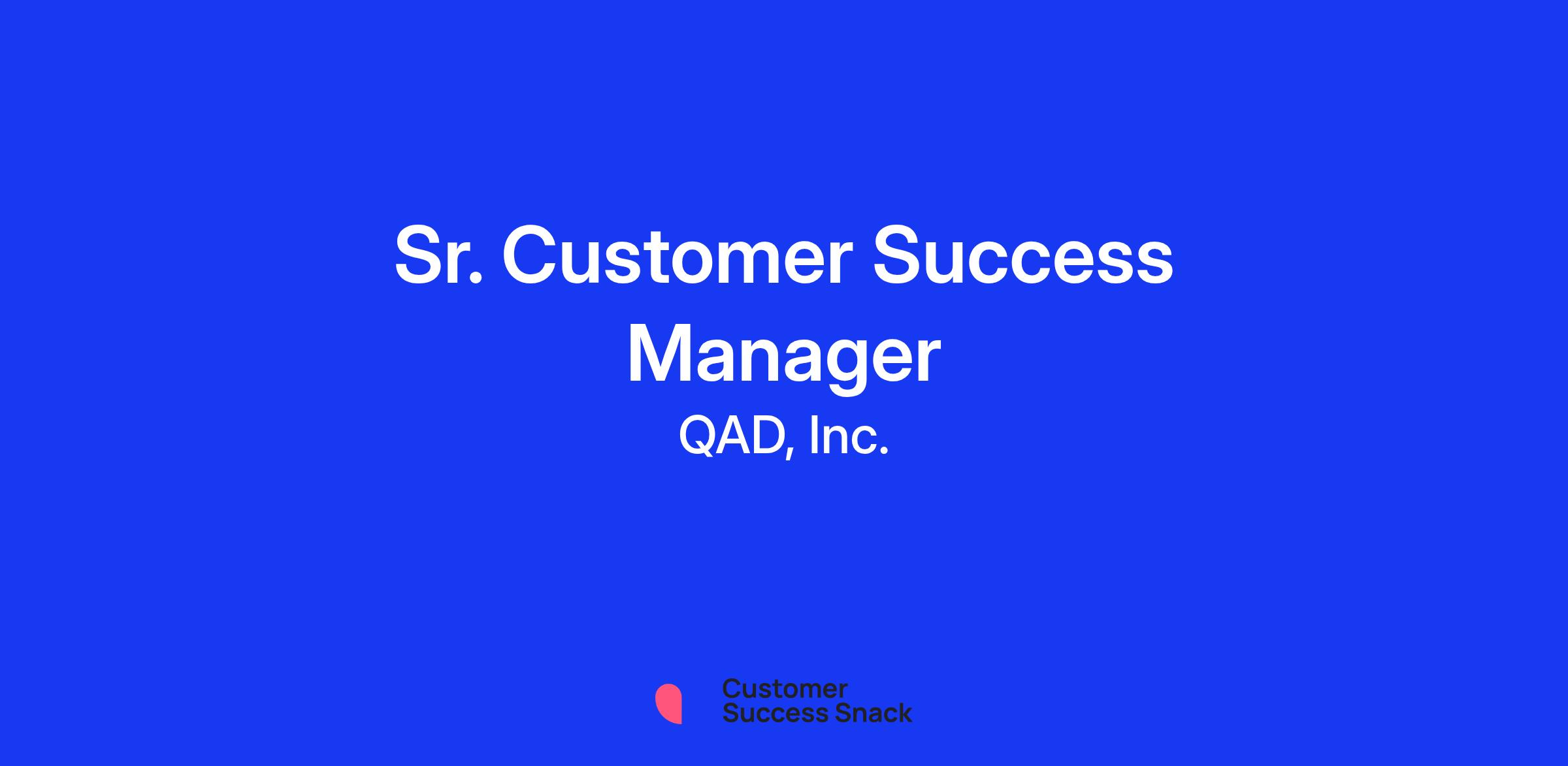 Sr. Customer Success Manager

QAD, Inc.

Customer Success Snack